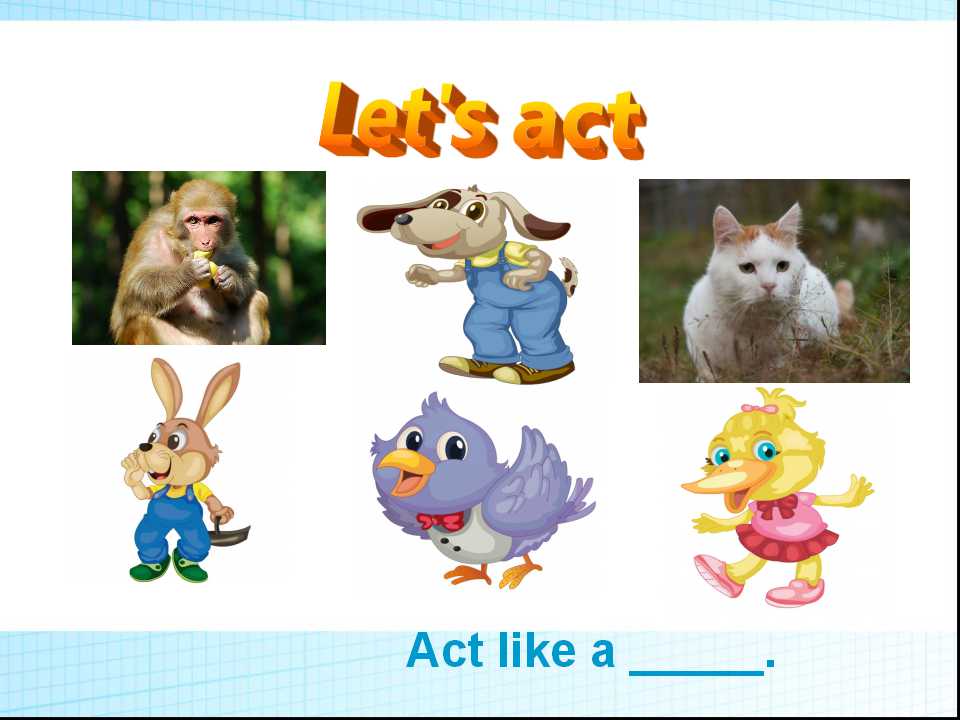 Let's act

Act like a ____.